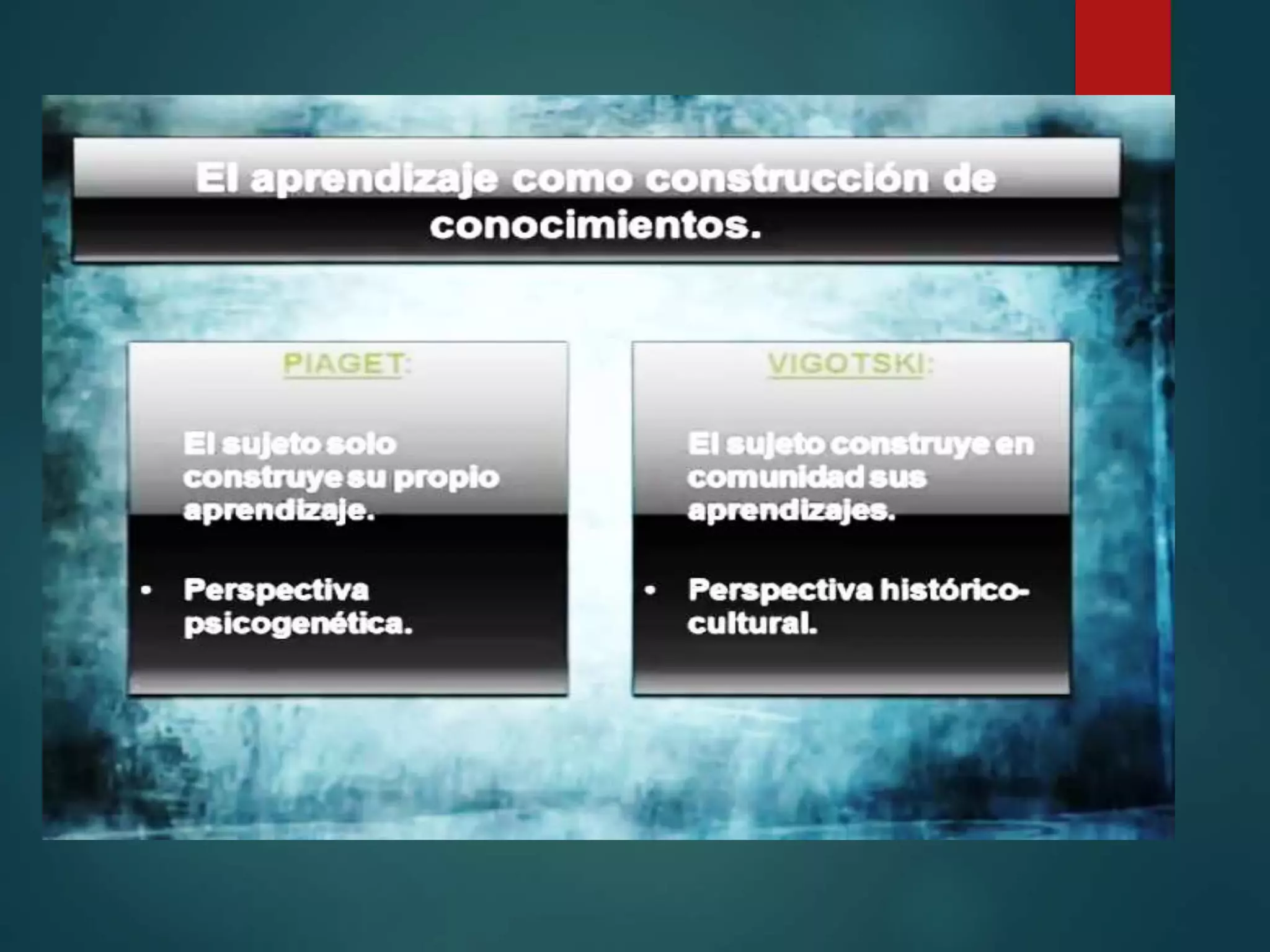 El aprendizaje como construcción de conocimientos.

PIAGET:

El sujeto solo construye su propio aprendizaje.

• Perspectiva psicogenética.

VIGOTSKI:

El sujeto construye en comunidad sus aprendizajes.

• Perspectiva histórico-cultural.